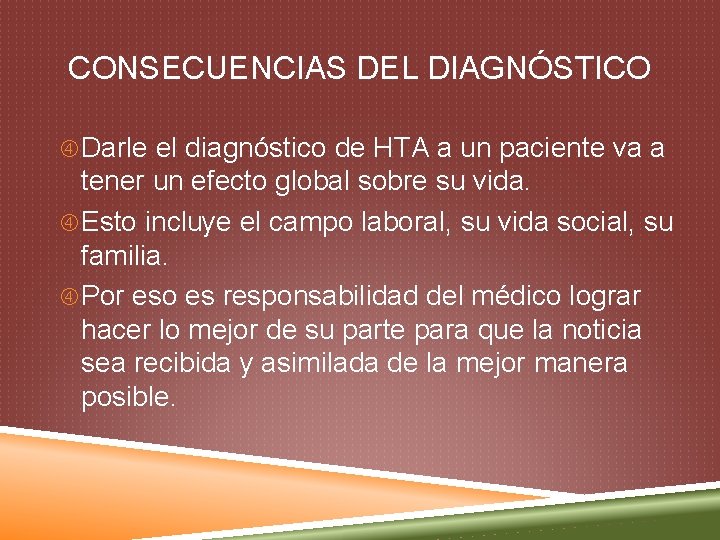 CONSECUENCIAS DEL DIAGNÓSTICO

④ Darle el diagnóstico de HTA a un paciente va a tener un efecto global sobre su vida.

④ Esto incluye el campo laboral, su vida social, su familia.

④ Por eso es responsabilidad del médico lograr hacer lo mejor de su parte para que la noticia sea recibida y asimilada de la mejor manera posible.